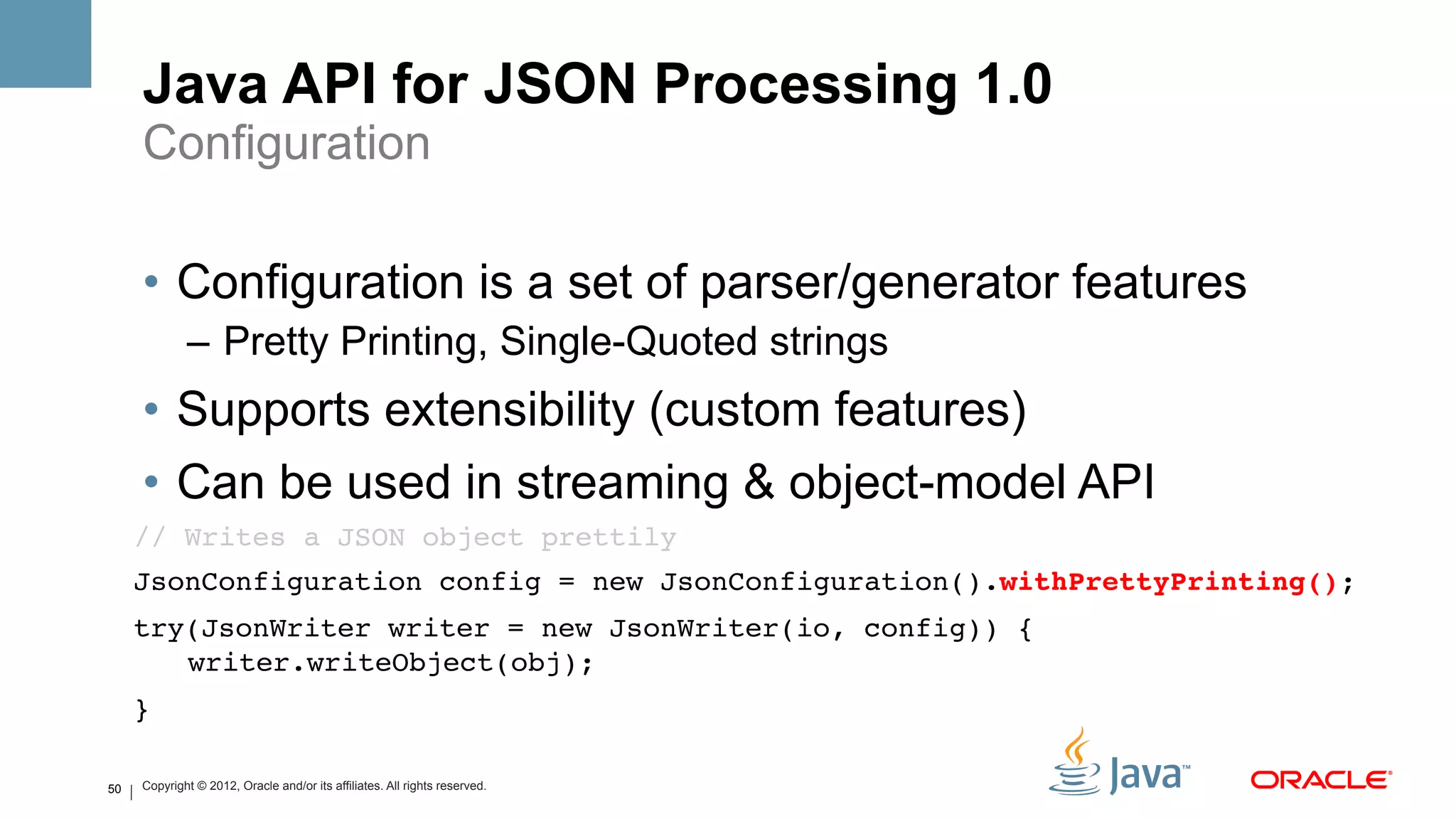 Java API for JSON Processing 1.0
Configuration

• Configuration is a set of parser/generator features
– Pretty Printing, Single-Quoted strings
• Supports extensibility (custom features)
• Can be used in streaming & object-model API

// Writes a JSON object prettily
JsonConfiguration config = new JsonConfiguration().withPrettyPrinting();
try(JsonWriter writer = new JsonWriter(io, config)) {
    writer.writeObject(obj);
}

50 | Copyright © 2012, Oracle and/or its affiliates. All rights reserved.

Java™ ORACLE®